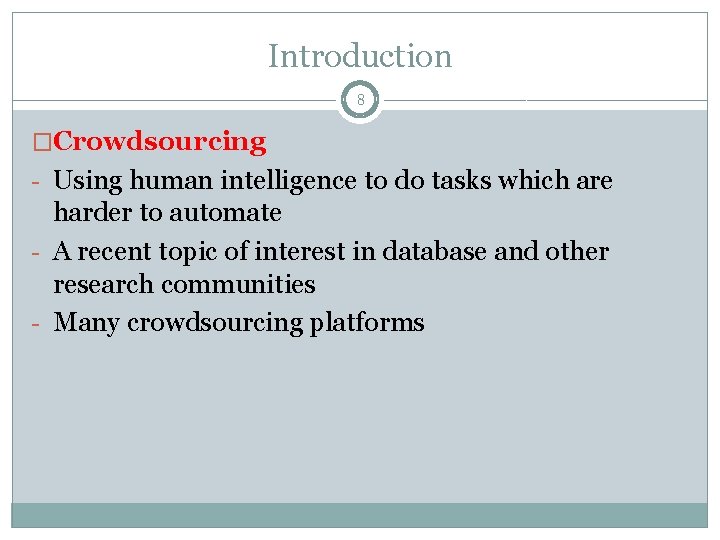 Introduction

8

□Crowdsourcing

- Using human intelligence to do tasks which are harder to automate
- A recent topic of interest in database and other research communities
- Many crowdsourcing platforms